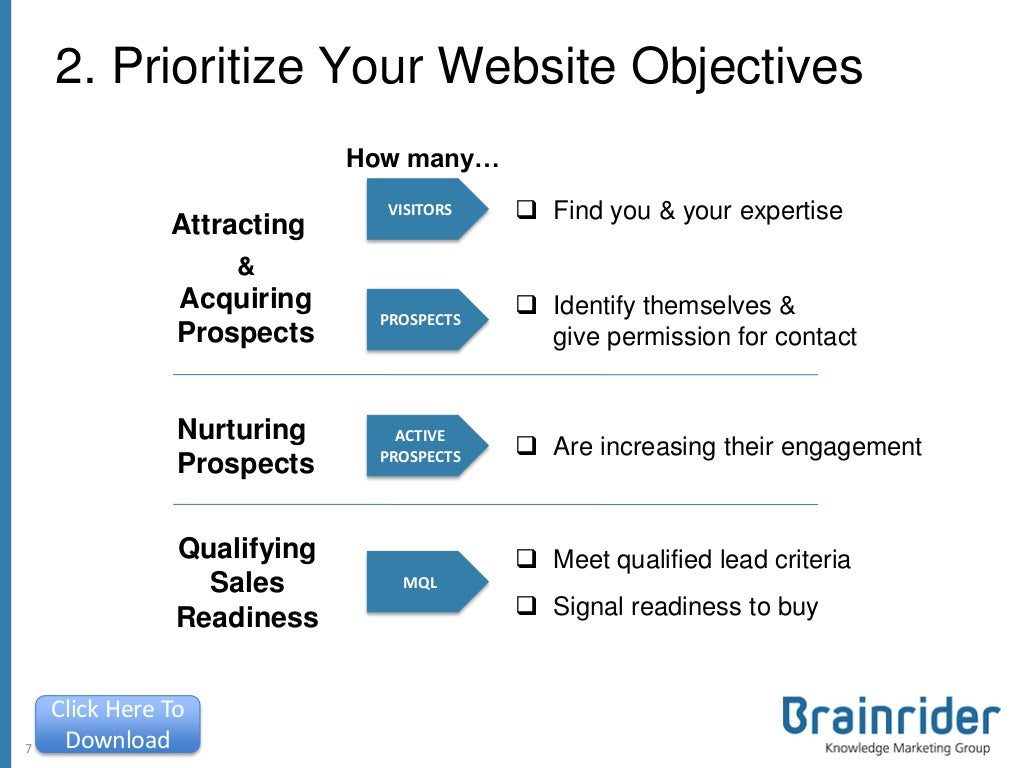 2. Prioritize Your Website Objectives

How many…

Attracting & Acquiring Prospects

VISITORS

❑ Find you & your expertise

PROSPECTS

❑ Identify themselves & give permission for contact

Nurturing Prospects

ACTIVE PROSPECTS

❑ Are increasing their engagement

Qualifying Sales Readiness

MQL

❑ Meet qualified lead criteria

❑ Signal readiness to buy

Click Here To Download

7

Brainrider
Knowledge Marketing Group